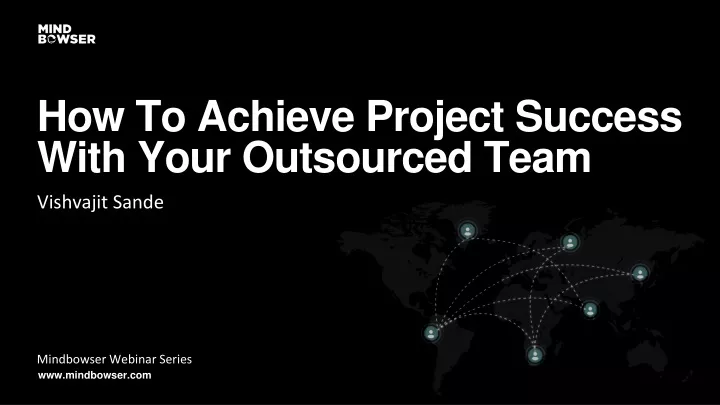 MIND
BOWSER

How To Achieve Project Success With Your Outsourced Team

Vishvajit Sande

Mindbowser Webinar Series
www.mindbowser.com